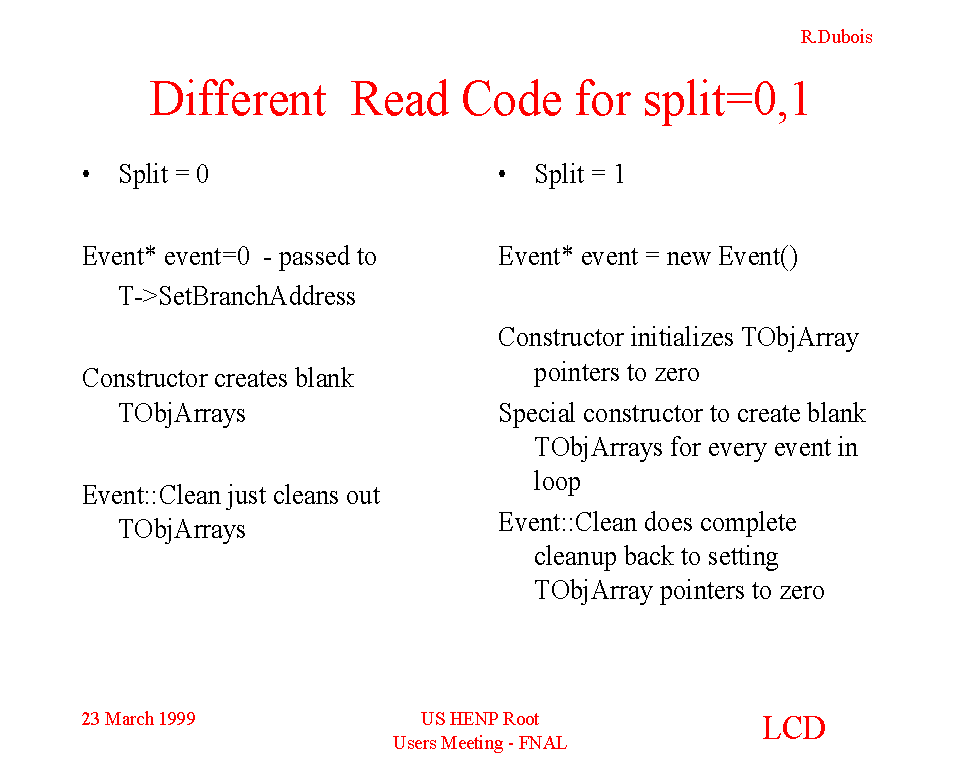 R.Dubois

Different Read Code for split=0,1

• Split = 0

Event* event=0 - passed to T->SetBranchAddress

Constructor creates blank TObjArrays

Event::Clean just cleans out TObjArrays

• Split = 1

Event* event = new Event()

Constructor initializes TObjArray pointers to zero

Special constructor to create blank TObjArrays for every event in loop

Event::Clean does complete cleanup back to setting TObjArray pointers to zero

23 March 1999

US HENP Root Users Meeting - FNAL

LCD